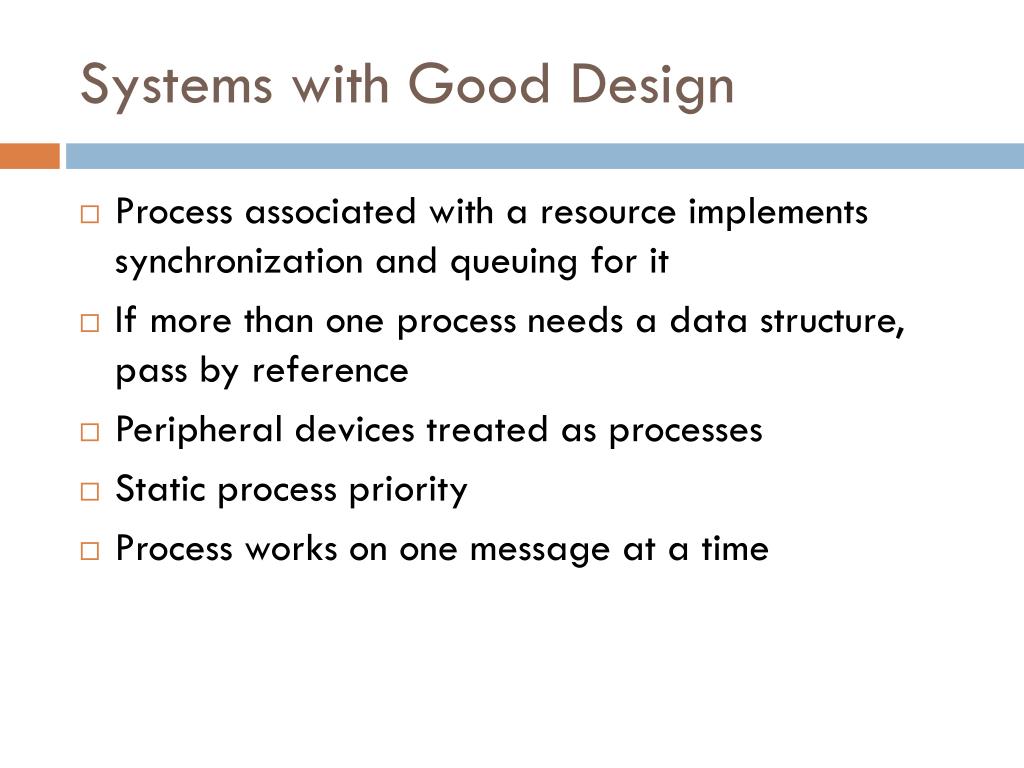 Systems with Good Design

□ Process associated with a resource implements synchronization and queuing for it

□ If more than one process needs a data structure, pass by reference

□ Peripheral devices treated as processes

□ Static process priority

□ Process works on one message at a time